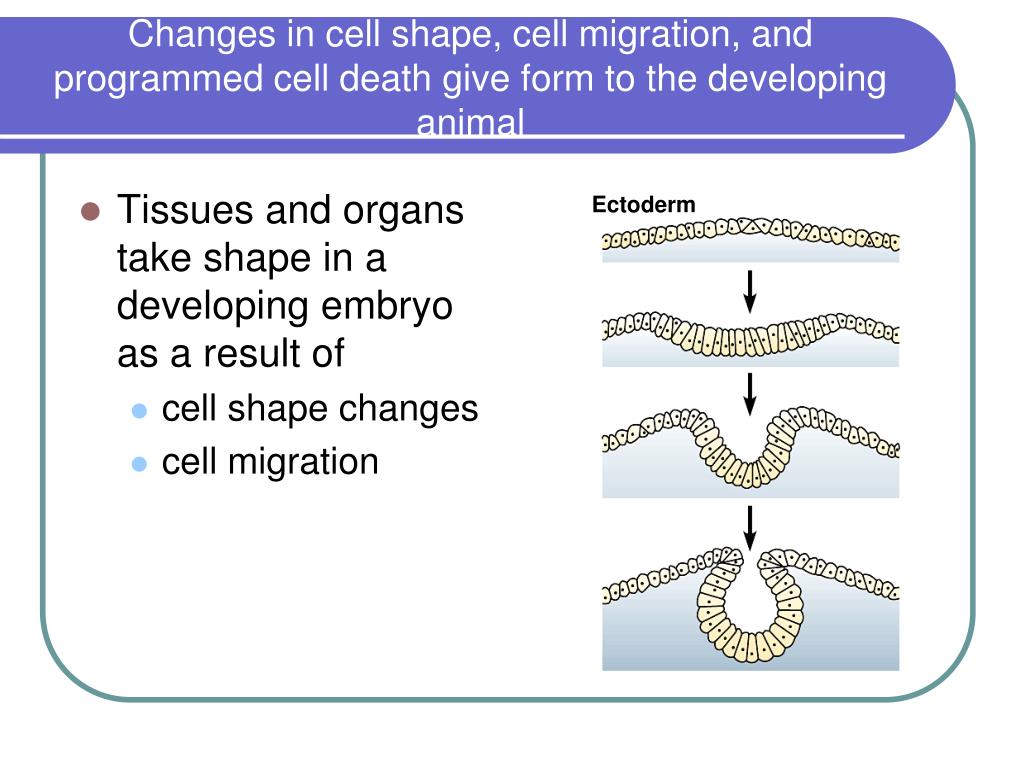 Changes in cell shape, cell migration, and programmed cell death give form to the developing animal

Tissues and organs take shape in a developing embryo as a result of

cell shape changes

cell migration

Ectoderm